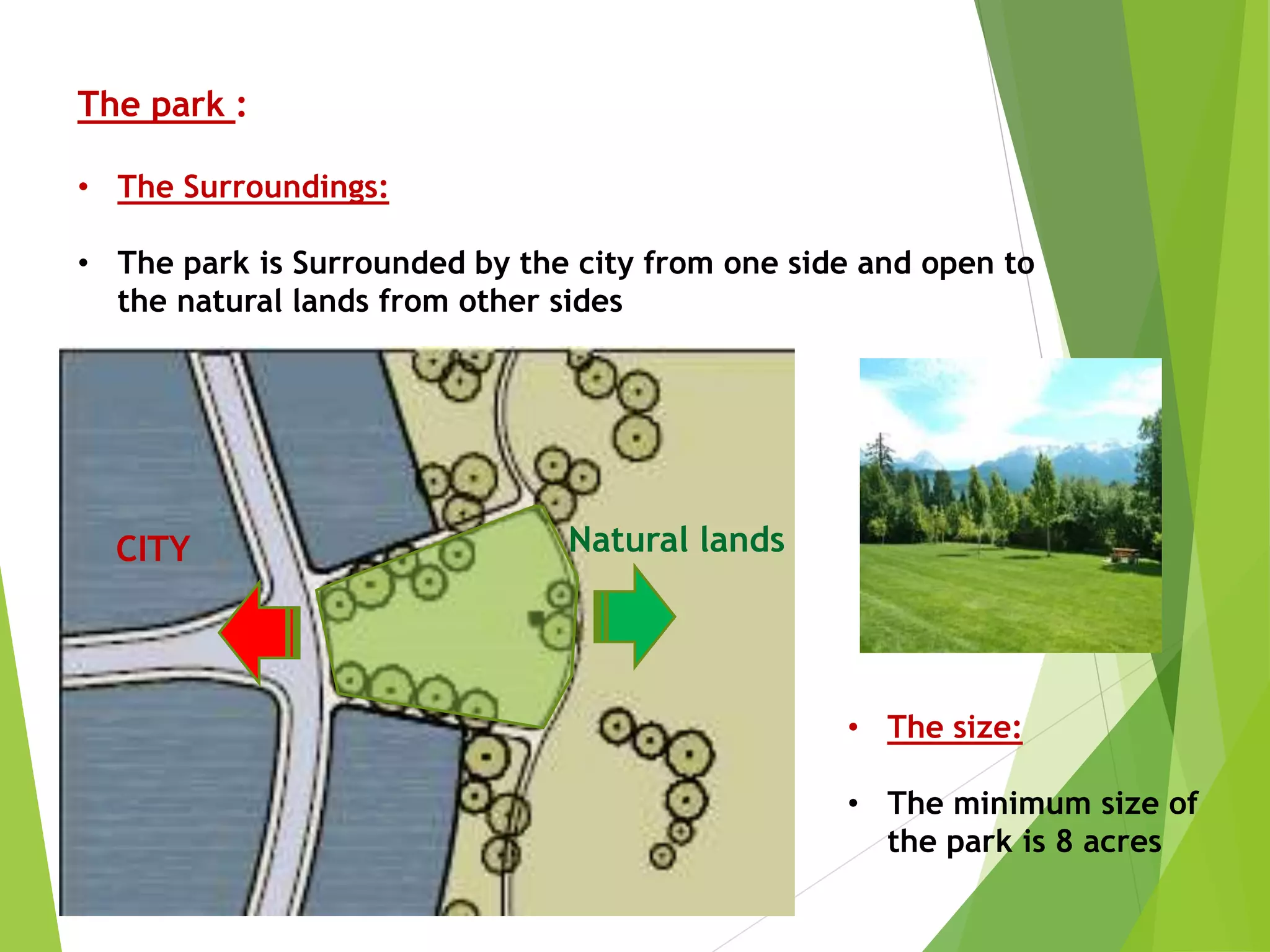 The park :

• The Surroundings:

• The park is Surrounded by the city from one side and open to the natural lands from other sides

CITY

Natural lands

• The size:

• The minimum size of the park is 8 acres